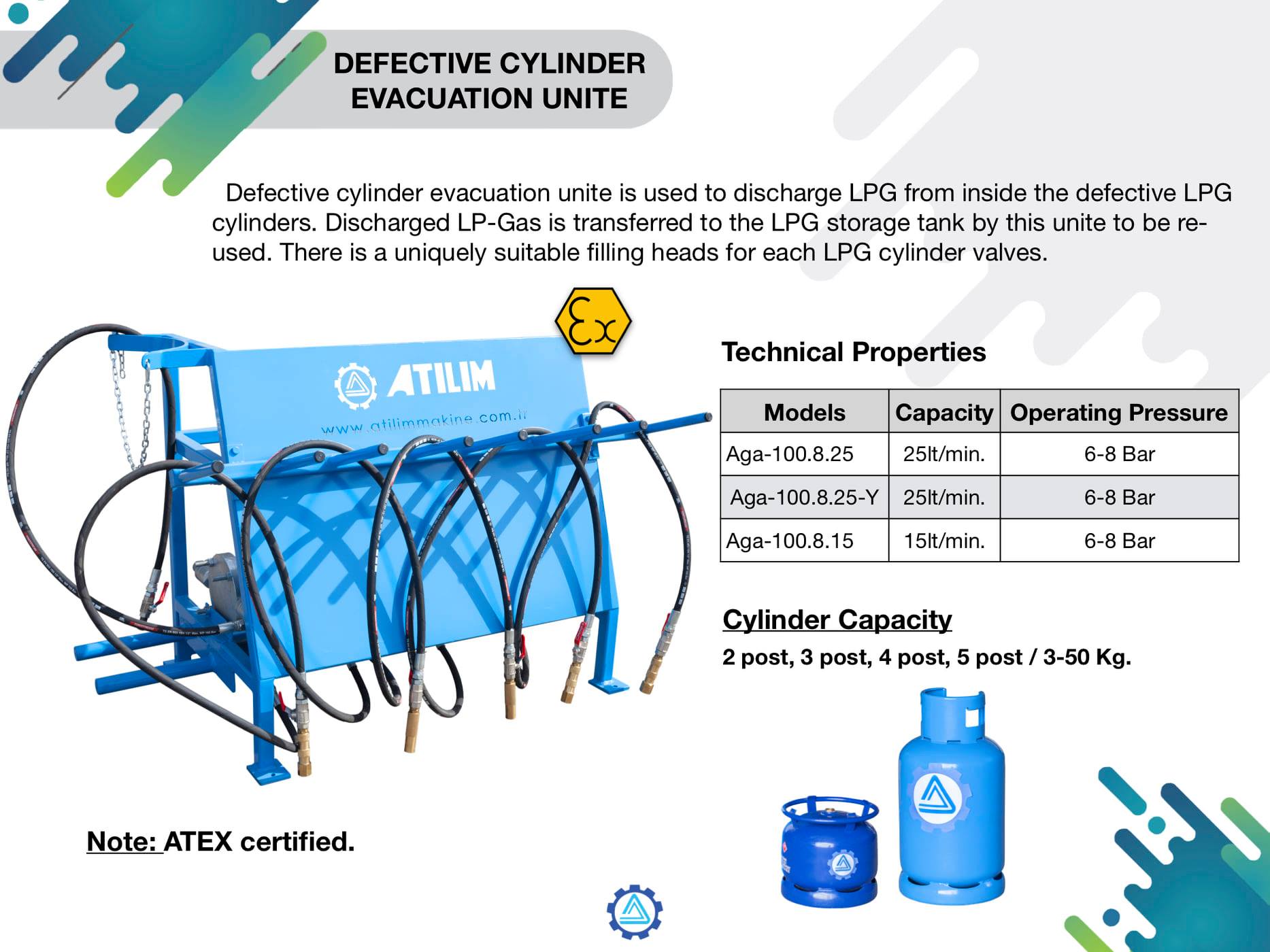 DEFECTIVE CYLINDER
EVACUATION UNITE

Defective cylinder evacuation unite is used to discharge LPG from inside the defective LPG cylinders. Discharged LP-Gas is transferred to the LPG storage tank by this unite to be re-used. There is a uniquely suitable filling heads for each LPG cylinder valves.

Ex

ATILIM
www.atilimmakine.com.tr

Technical Properties

| Models | Capacity | Operating Pressure |
|---|---|---|
| Aga-100.8.25 | 25lt/min. | 6-8 Bar |
| Aga-100.8.25-Y | 25lt/min. | 6-8 Bar |
| Aga-100.8.15 | 15lt/min. | 6-8 Bar |

Cylinder Capacity
2 post, 3 post, 4 post, 5 post / 3-50 Kg.

Note: ATEX certified.